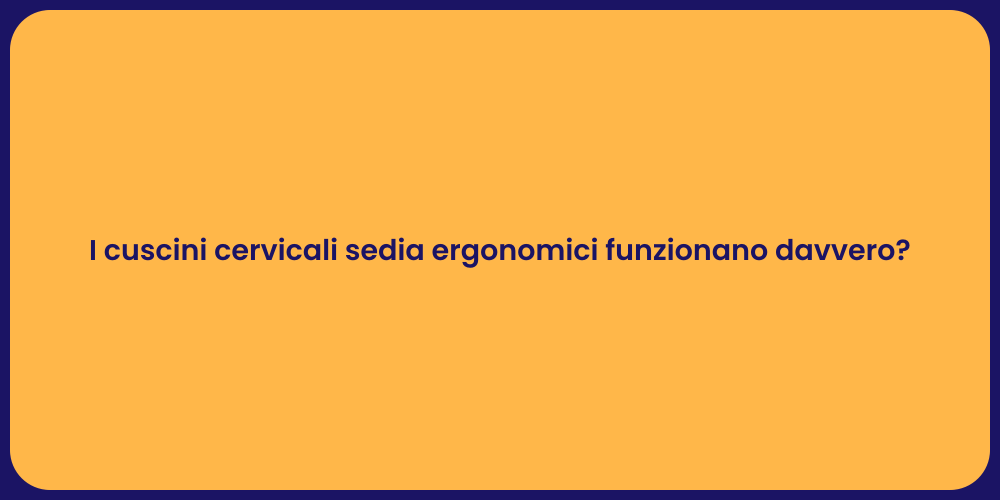 I cuscini cervicali sedia ergonomici funzionano davvero?